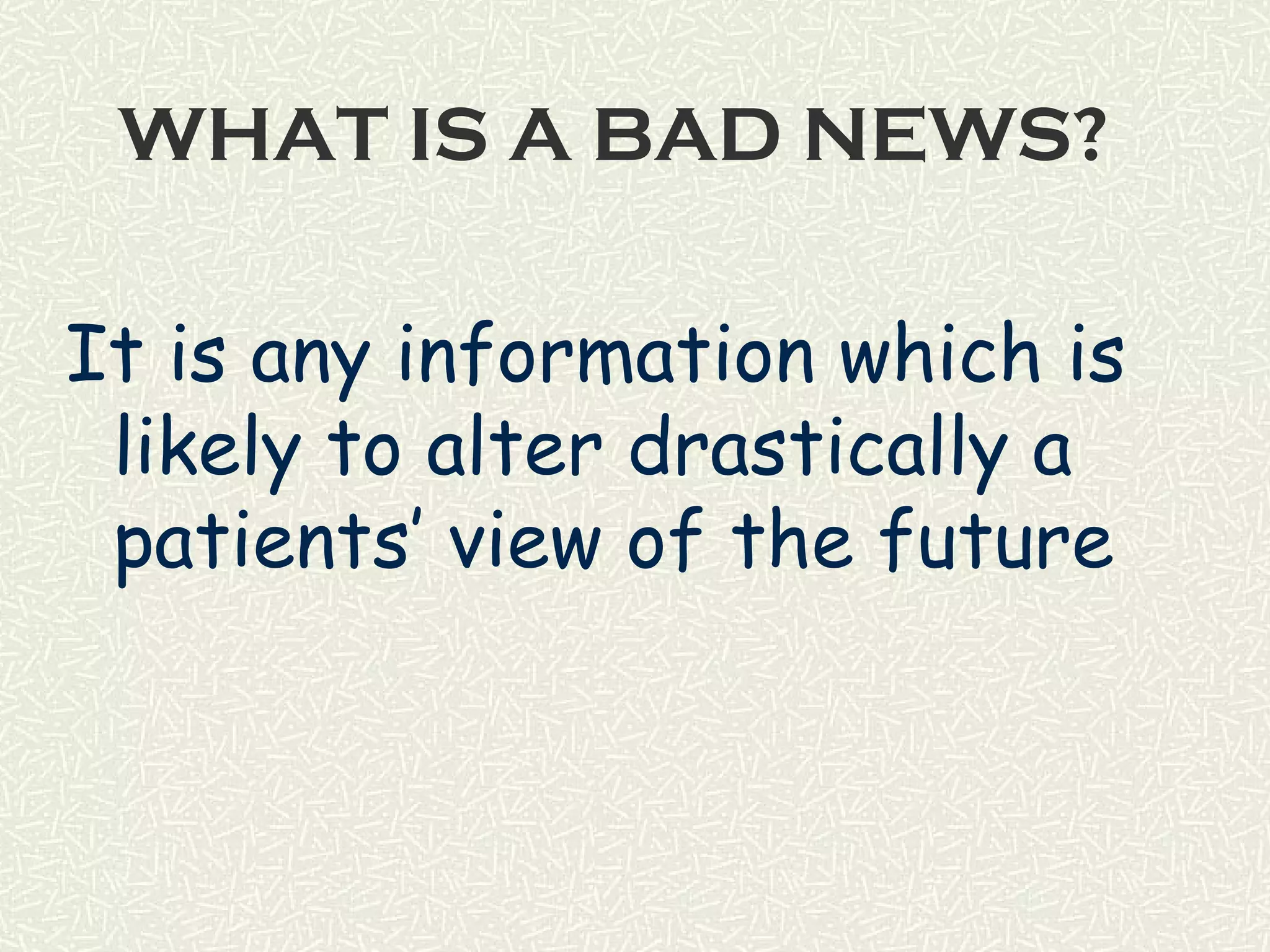 WHAT IS A BAD NEWS?

It is any information which is likely to alter drastically a patients' view of the future